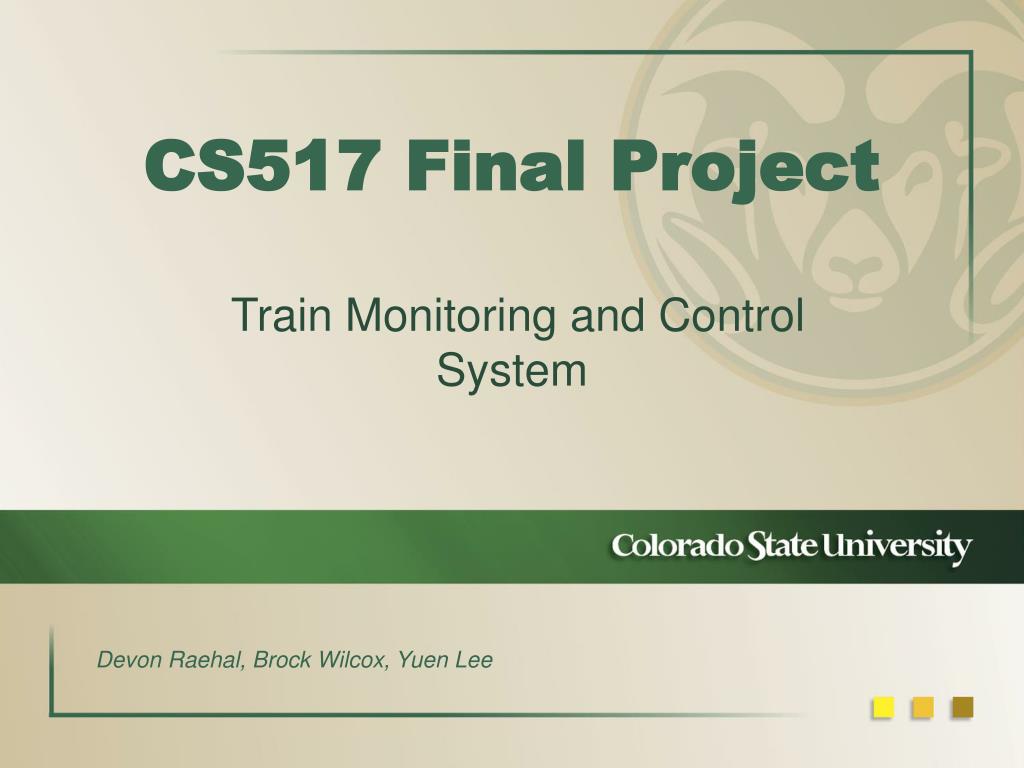 CS517 Final Project

Train Monitoring and Control System

Colorado State University

Devon Raehal, Brock Wilcox, Yuen Lee